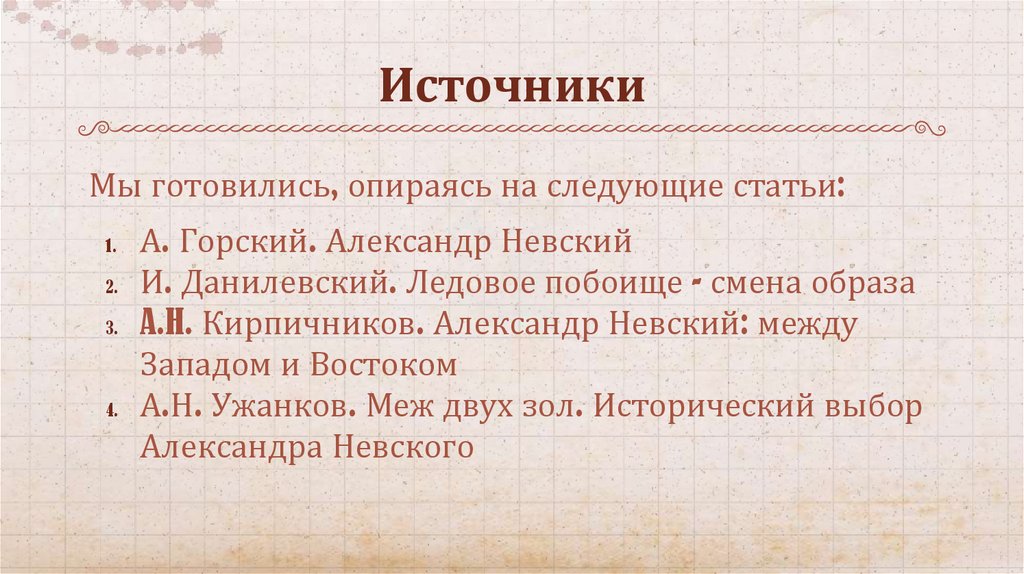 Источники

Мы готовились, опираясь на следующие статьи:

1. А. Горский. Александр Невский
2. И. Данилевский. Ледовое побоище - смена образа
3. А.Н. Кирпичников. Александр Невский: между Западом и Востоком
4. А.Н. Ужанков. Меж двух зол. Исторический выбор Александра Невского